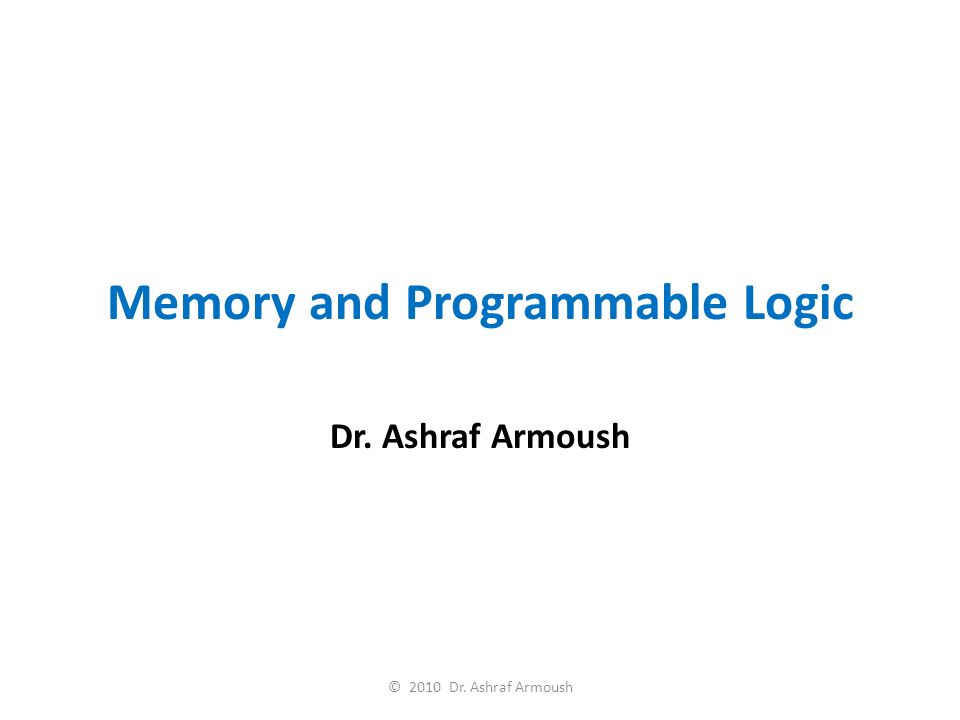 Memory and Programmable Logic

Dr. Ashraf Armoush

© 2010 Dr. Ashraf Armoush